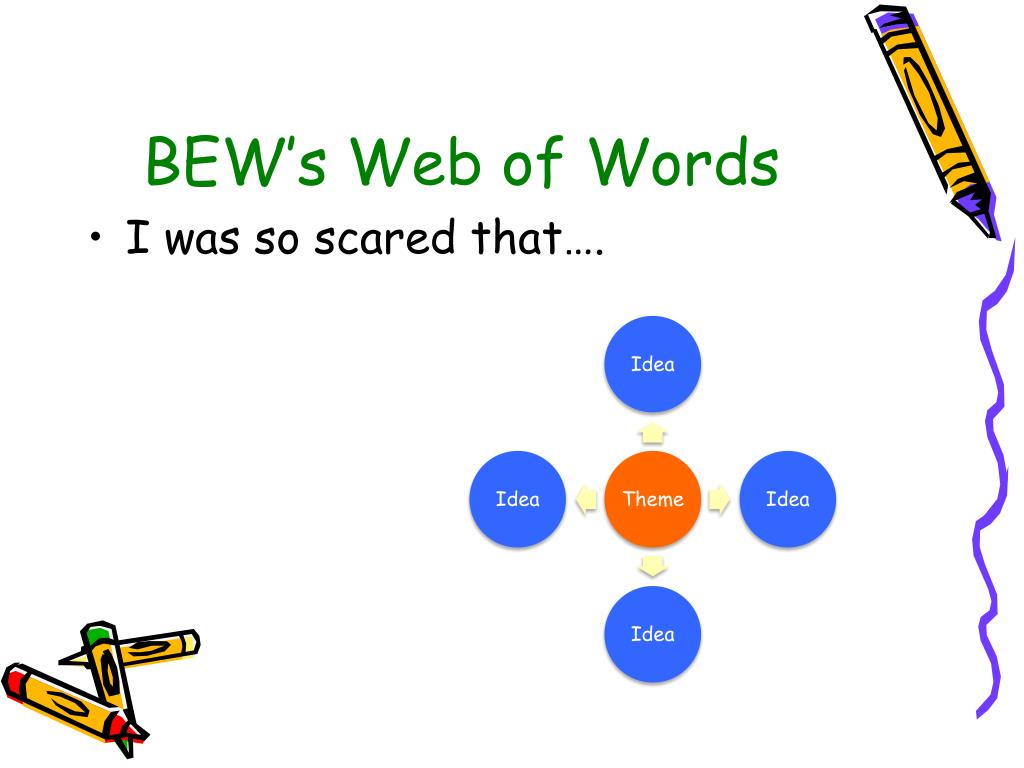 BEW's Web of Words

• I was so scared that….

Idea

Idea

Theme

Idea

Idea